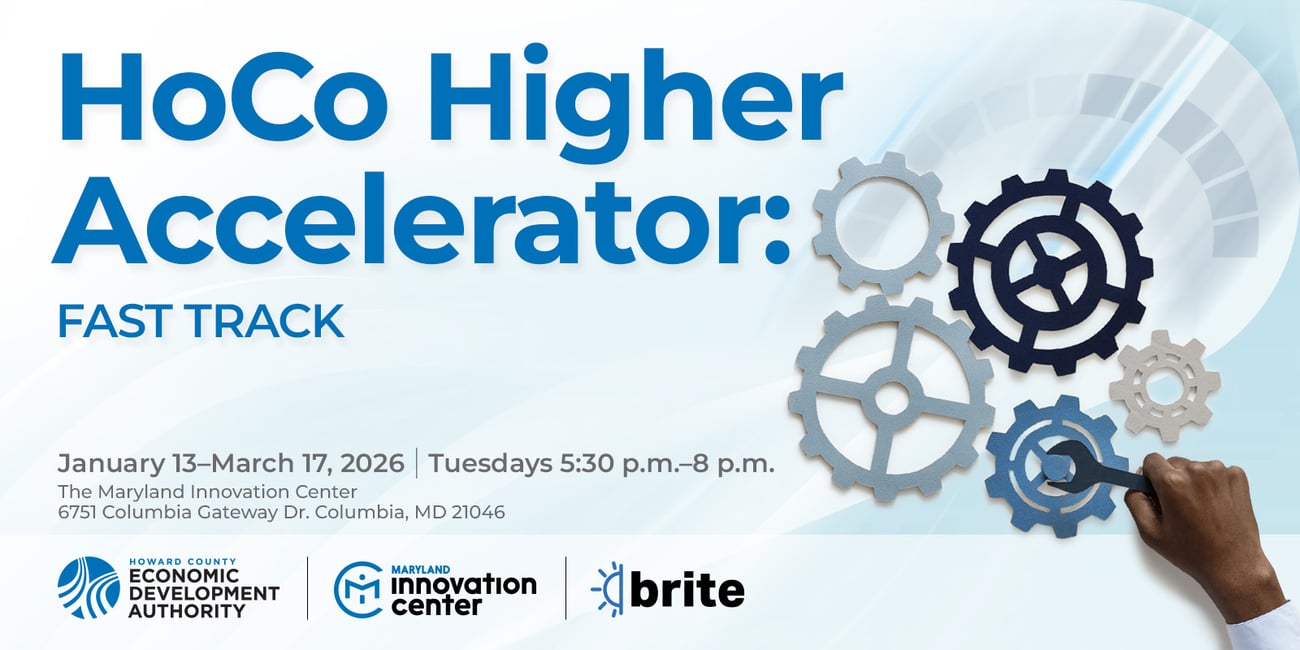 HoCo Higher Accelerator:

FAST TRACK

January 13–March 17, 2026 | Tuesdays 5:30 p.m.–8 p.m.
The Maryland Innovation Center
6751 Columbia Gateway Dr. Columbia, MD 21046

HOWARD COUNTY ECONOMIC DEVELOPMENT AUTHORITY

MARYLAND innovation center

brite